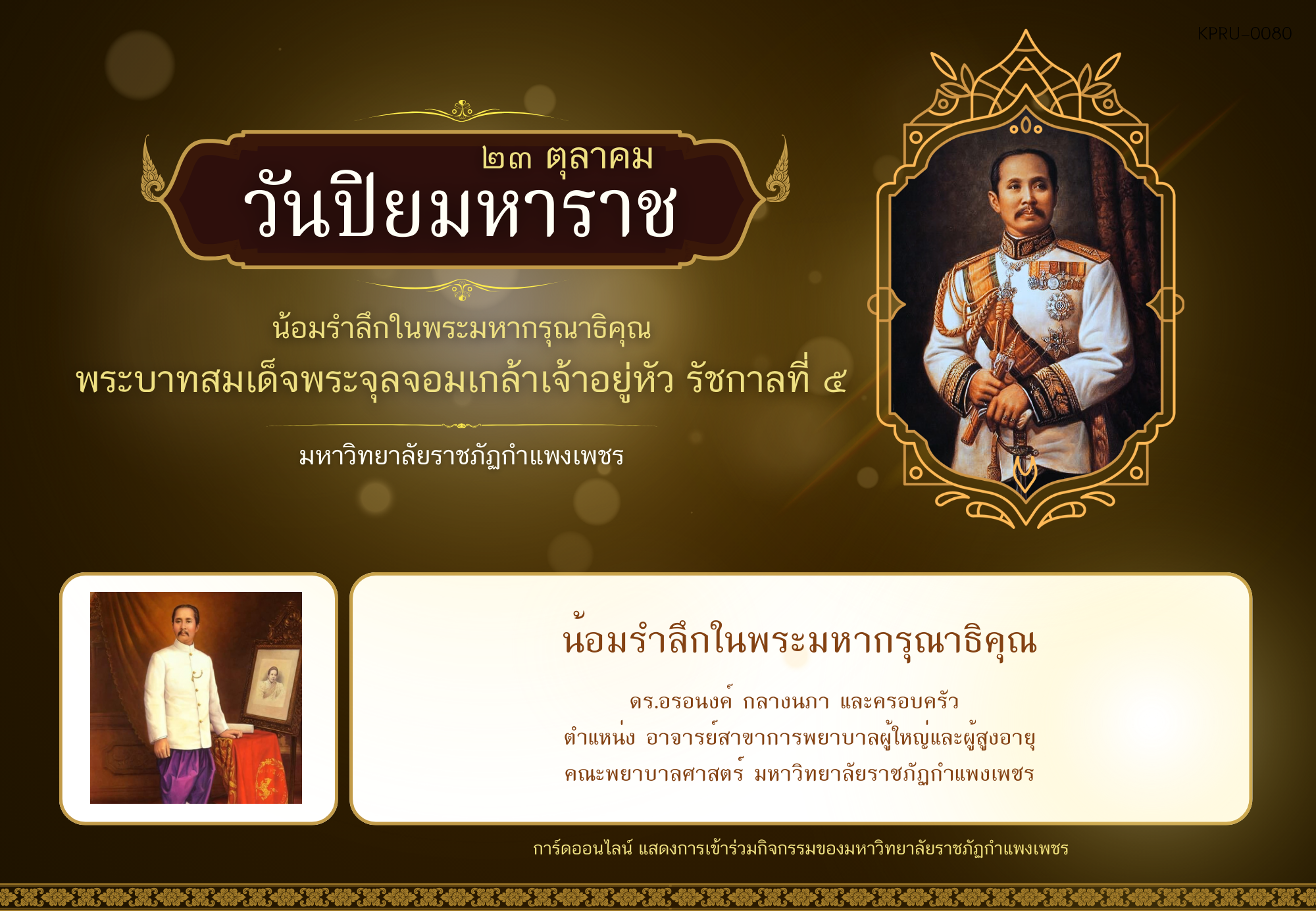 KPRU-0080

๒๓ ตุลาคม
วันปิยมหาราช

น้อมรำลึกในพระมหากรุณาธิคุณ
พระบาทสมเด็จพระจุลจอมเกล้าเจ้าอยู่หัว รัชกาลที่ ๕

มหาวิทยาลัยราชภัฏกำแพงเพชร

น้อมรำลึกในพระมหากรุณาธิคุณ

ดร.อรอนงค์ กลางนภา และครอบครัว
ตำแหน่ง อาจารย์สาขาการพยาบาลผู้ใหญ่และผู้สูงอายุ
คณะพยาบาลศาสตร์ มหาวิทยาลัยราชภัฏกำแพงเพชร

การ์ดออนไลน์ แสดงการเข้าร่วมกิจกรรมของมหาวิทยาลัยราชภัฏกำแพงเพชร